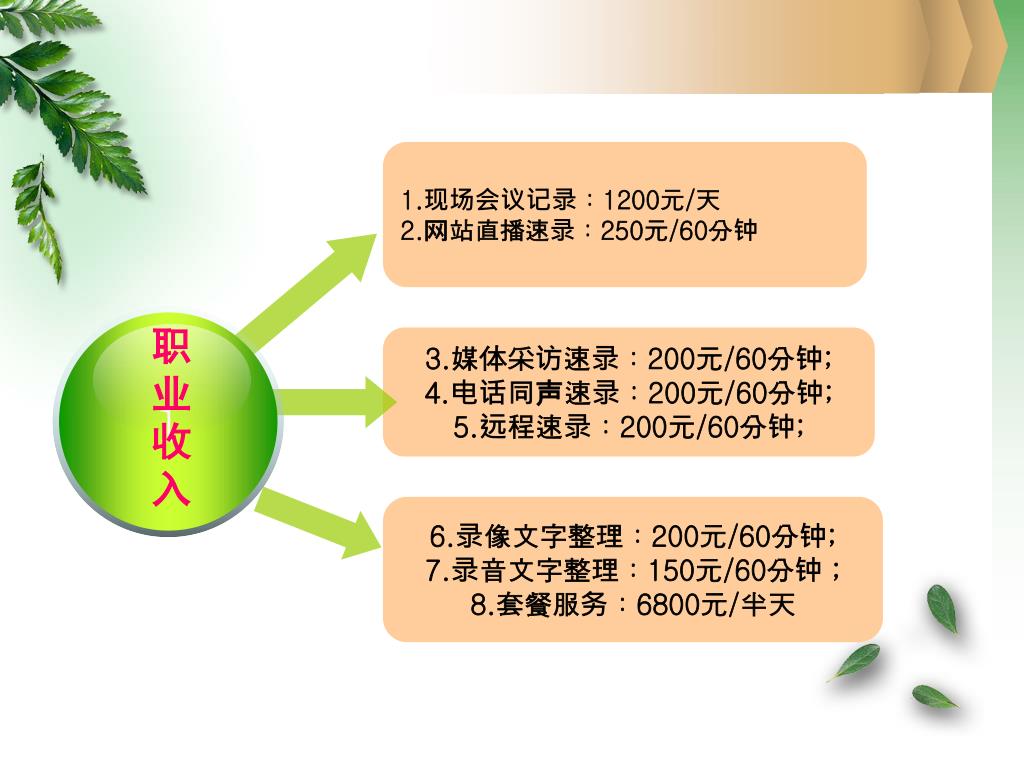 职业收入

1.现场会议记录：1200元/天
2.网站直播速录：250元/60分钟

3.媒体采访速录：200元/60分钟;
4.电话同声速录：200元/60分钟;
5.远程速录：200元/60分钟;

6.录像文字整理：200元/60分钟;
7.录音文字整理：150元/60分钟；
8.套餐服务：6800元/半天